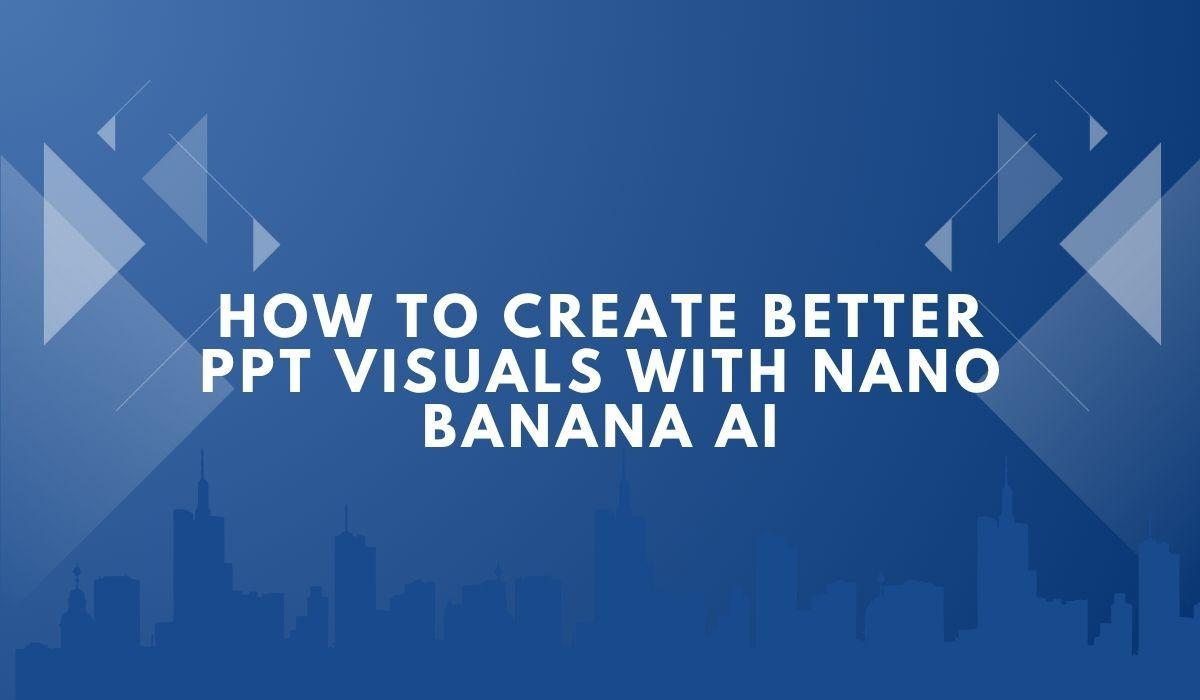 HOW TO CREATE BETTER PPT VISUALS WITH NANO BANANA AI